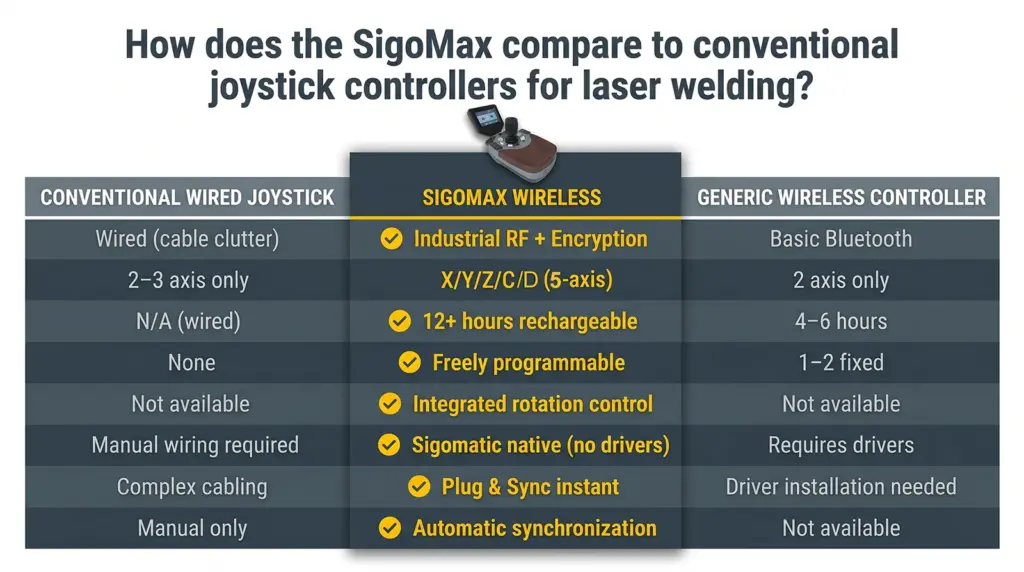 How does the SigoMax compare to conventional joystick controllers for laser welding?

| CONVENTIONAL WIRED JOYSTICK | SIGOMAX WIRELESS | GENERIC WIRELESS CONTROLLER |
|---|---|---|
| Wired (cable clutter) | Industrial RF + Encryption | Basic Bluetooth |
| 2–3 axis only | X/Y/Z/C/D (5-axis) | 2 axis only |
| N/A (wired) | 12+ hours rechargeable | 4–6 hours |
| None | Freely programmable | 1–2 fixed |
| Not available | Integrated rotation control | Not available |
| Manual wiring required | Sigomatic native (no drivers) | Requires drivers |
| Complex cabling | Plug & Sync instant | Driver installation needed |
| Manual only | Automatic synchronization | Not available |